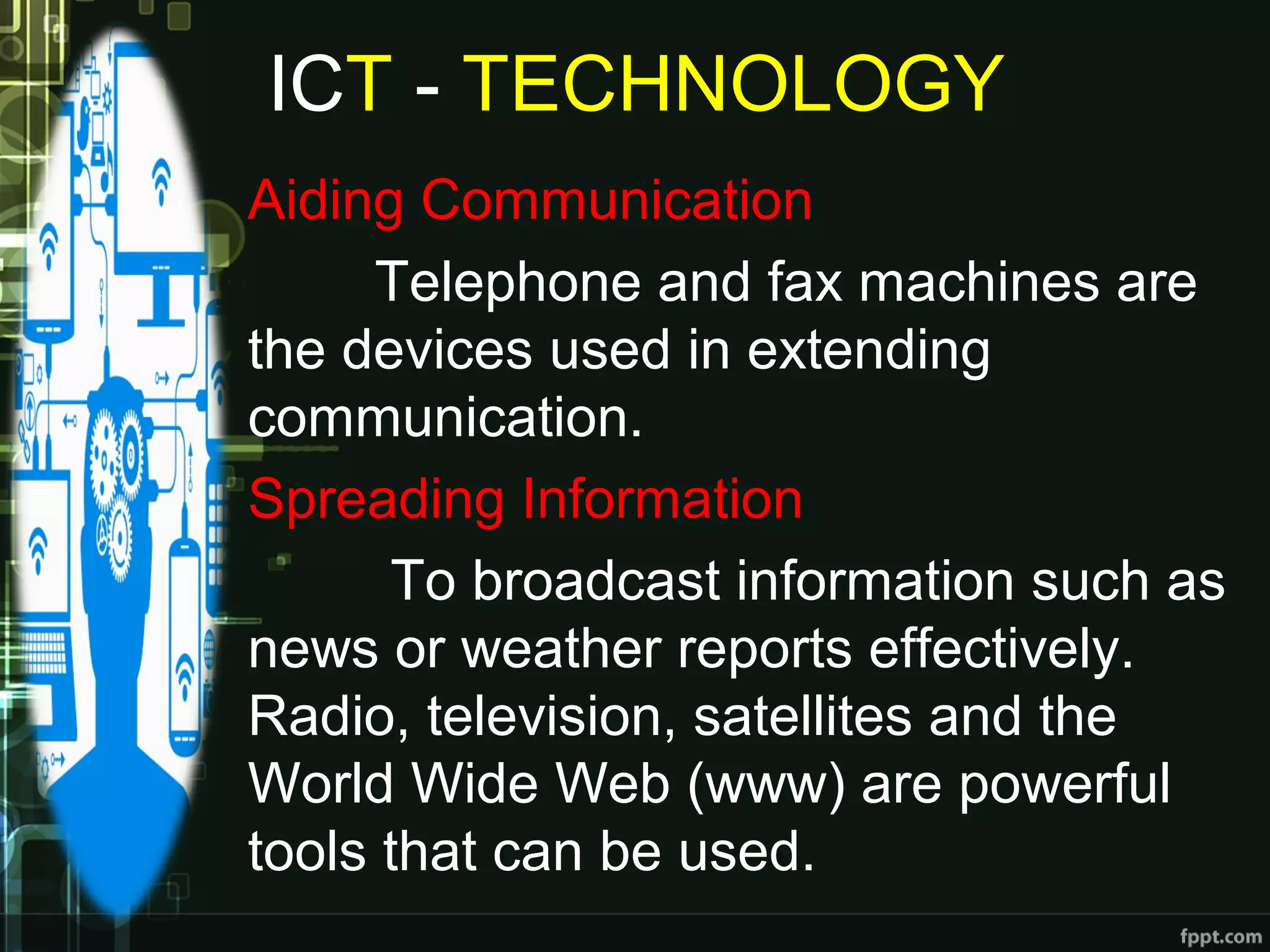 ICT - TECHNOLOGY

Aiding Communication

Telephone and fax machines are the devices used in extending communication.

Spreading Information

To broadcast information such as news or weather reports effectively. Radio, television, satellites and the World Wide Web (www) are powerful tools that can be used.

fppt.com